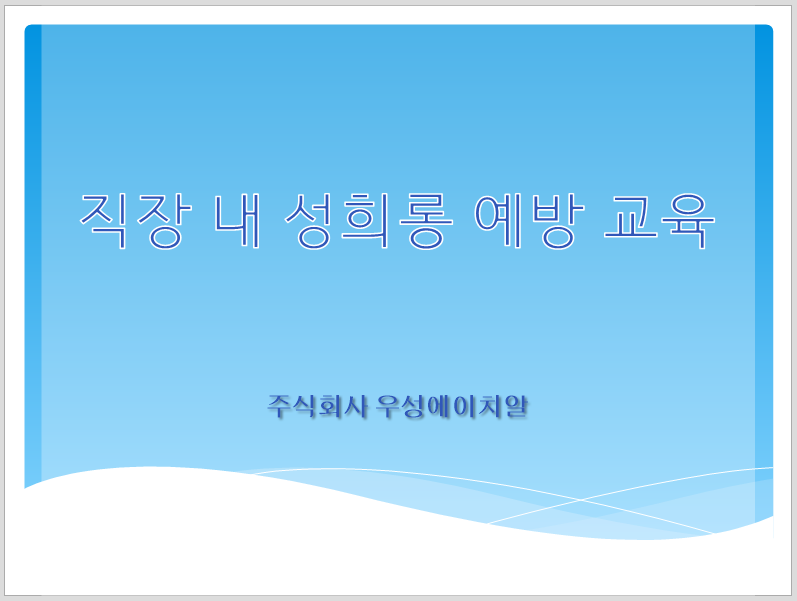 직장 내 성희롱 예방 교육

주식회사 우성에이치알